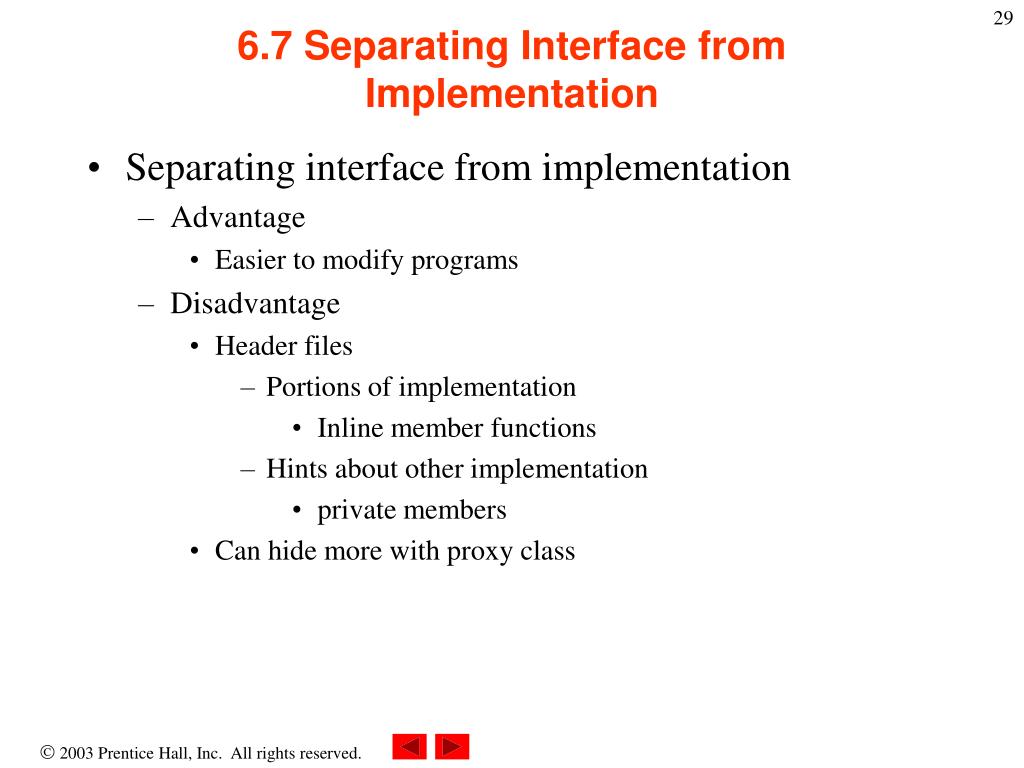 29

6.7 Separating Interface from Implementation

• Separating interface from implementation
– Advantage
• Easier to modify programs
– Disadvantage
• Header files
– Portions of implementation
• Inline member functions
– Hints about other implementation
• private members
• Can hide more with proxy class

© 2003 Prentice Hall, Inc. All rights reserved.